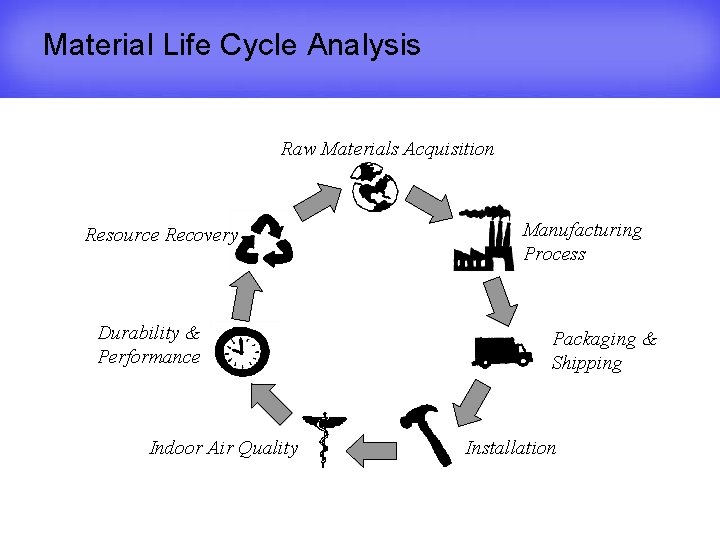 Material Life Cycle Analysis

Raw Materials Acquisition

Manufacturing Process

Packaging & Shipping

Installation

Indoor Air Quality

Durability & Performance

Resource Recovery